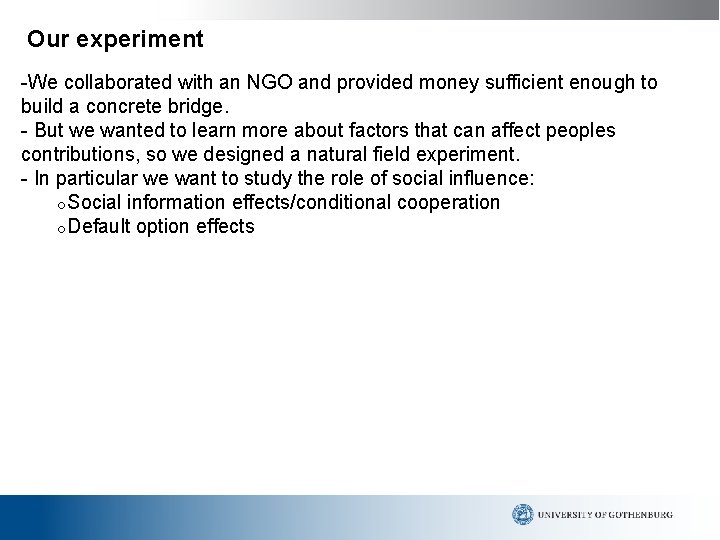 Our experiment

-We collaborated with an NGO and provided money sufficient enough to build a concrete bridge.
- But we wanted to learn more about factors that can affect peoples contributions, so we designed a natural field experiment.
- In particular we want to study the role of social influence:
o Social information effects/conditional cooperation
o Default option effects

UNIVERSITY OF GOTHENBURG